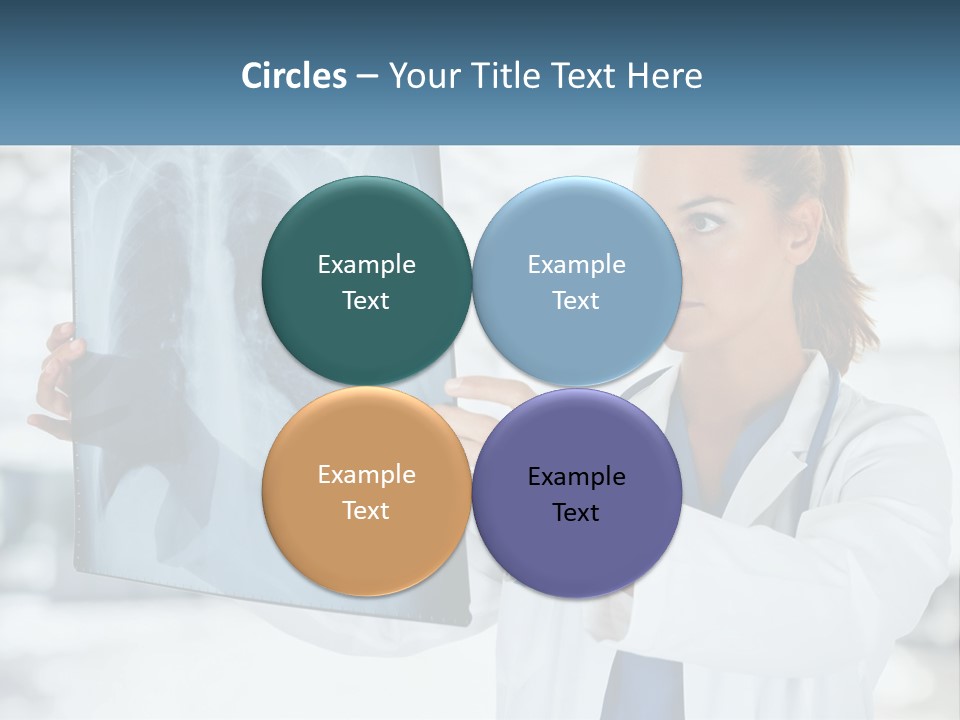 Circles – Your Title Text Here

Example Text

Example Text

Example Text

Example Text